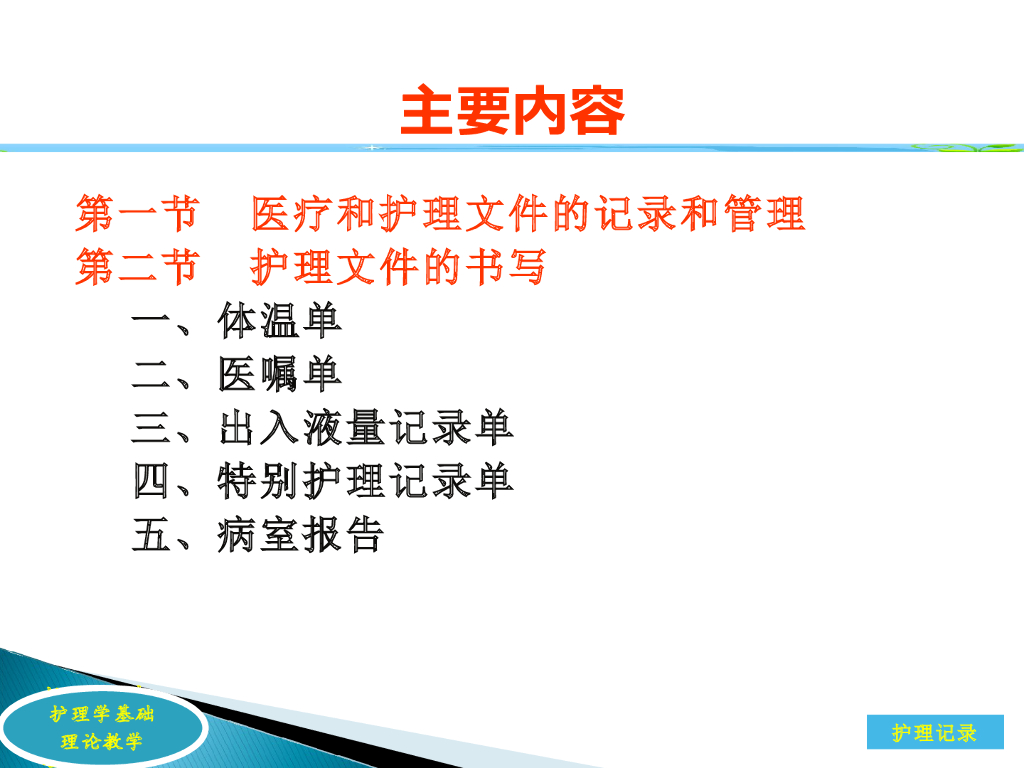 主要内容

第一节　医疗和护理文件的记录和管理
第二节　护理文件的书写

一、体温单
二、医嘱单
三、出入液量记录单
四、特别护理记录单
五、病室报告

护理学基础
理论教学

护理记录